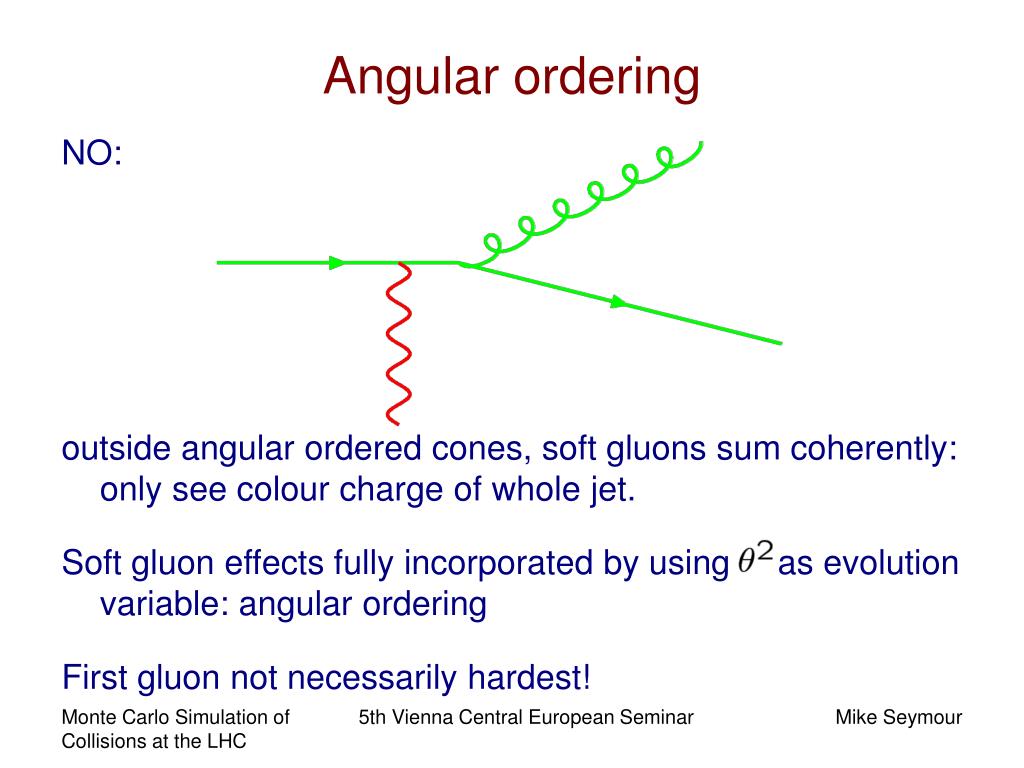 Angular ordering

NO:

outside angular ordered cones, soft gluons sum coherently: only see colour charge of whole jet.

Soft gluon effects fully incorporated by using $\theta^2$ as evolution variable: angular ordering

First gluon not necessarily hardest!

Monte Carlo Simulation of Collisions at the LHC

5th Vienna Central European Seminar

Mike Seymour